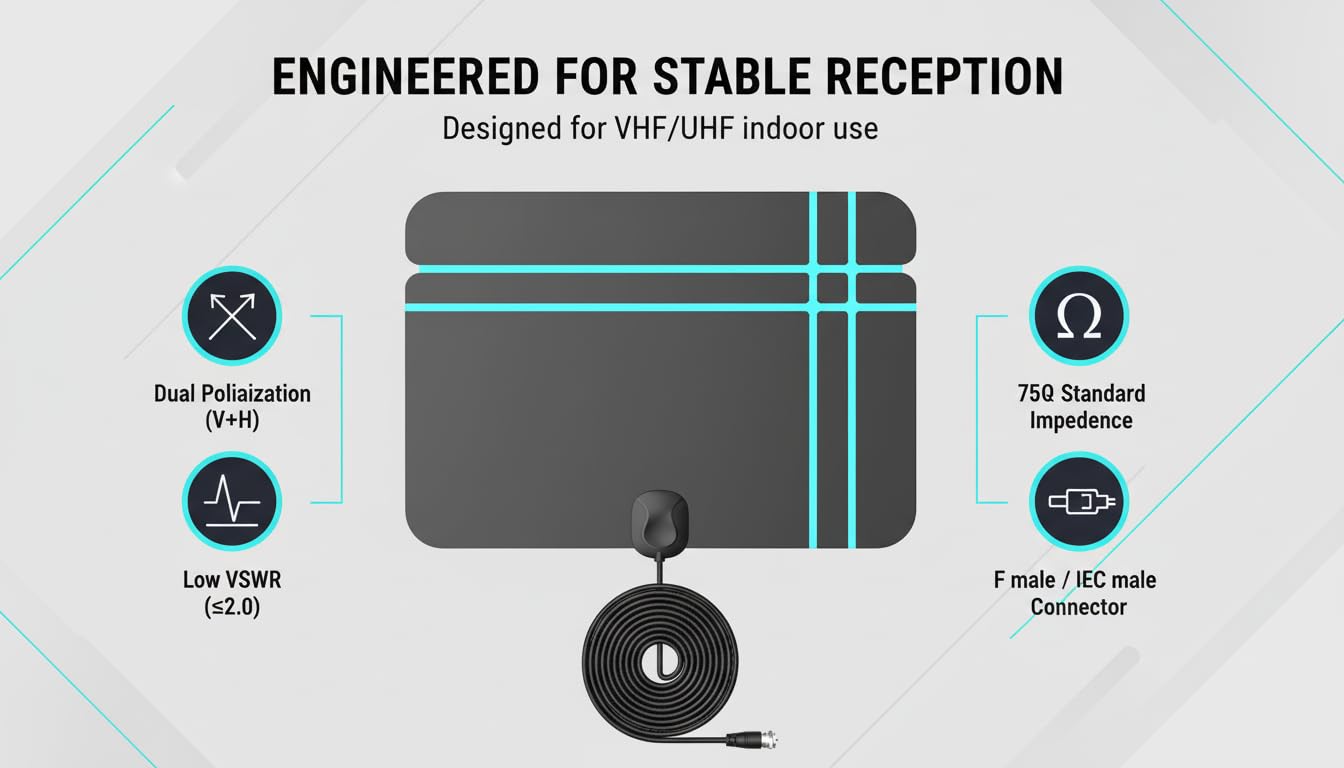 ENGINEERED FOR STABLE RECEPTION

Designed for VHF/UHF indoor use

Dual Poliaization (V+H)

Low VSWR (≤2.0)

Ω

75Q Standard Impedence

F male / IEC male Connector